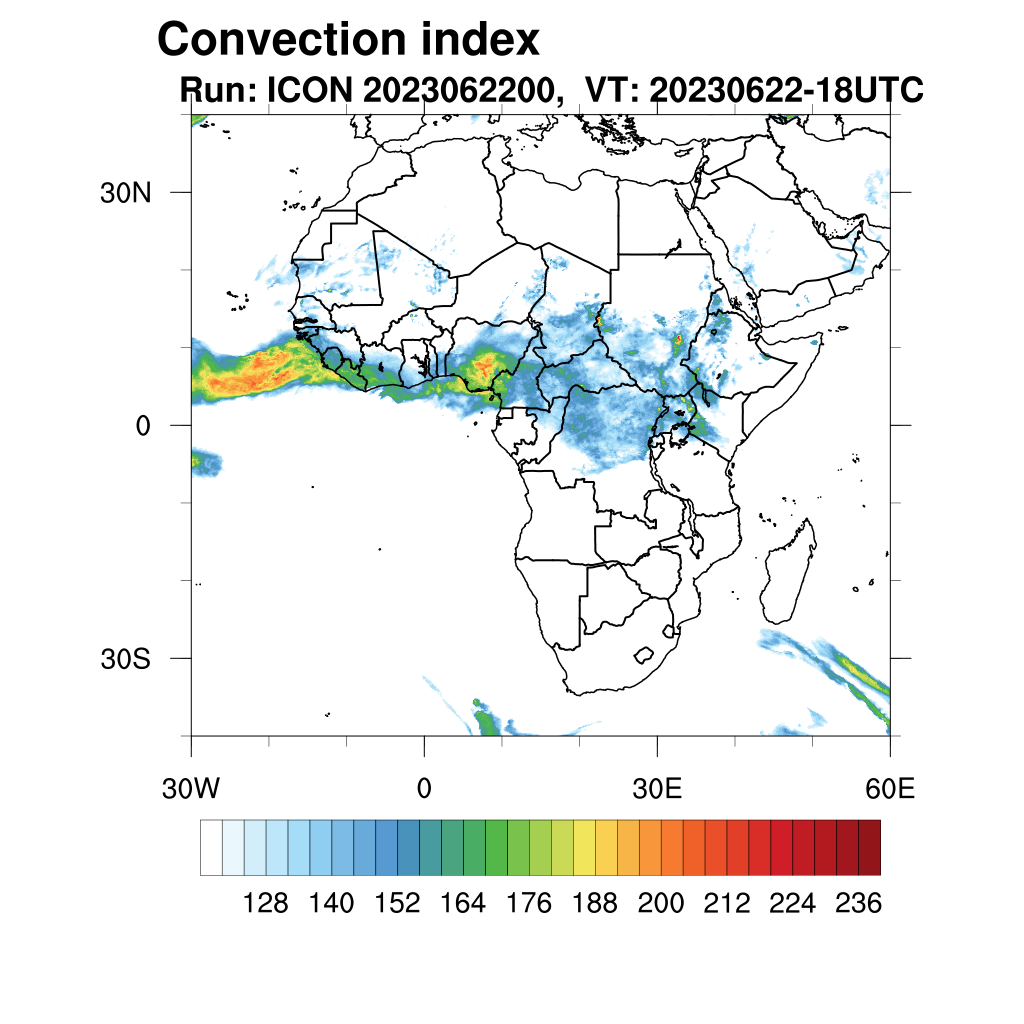 Convection index
Run: ICON 2023062200, VT: 20230622-18UTC

30N
0
30S

30W
0
30E
60E

128 140 152 164 176 188 200 212 224 236